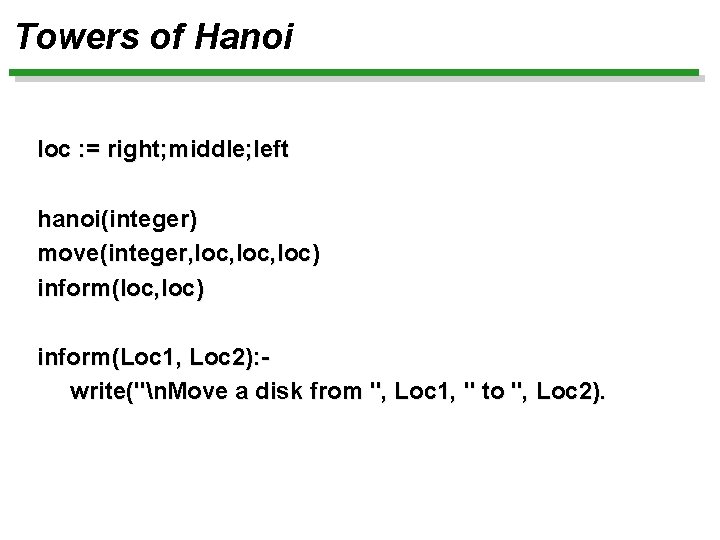 Towers of Hanoi

loc := right;middle;left

hanoi(integer)
move(integer,loc,loc,loc)
inform(loc,loc)

inform(Loc1, Loc2):-
write("\nMove a disk from ", Loc1, " to ", Loc2).